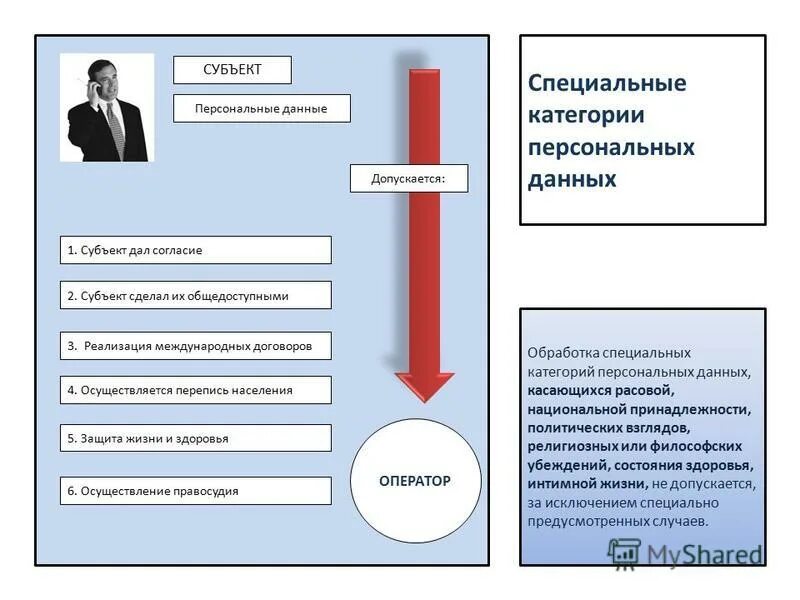 СУБЪЕКТ

Персональные данные

Допускается:

1. Субъект дал согласие

2. Субъект сделал их общедоступными

3. Реализация международных договоров

4. Осуществляется перепись населения

5. Защита жизни и здоровья

6. Осуществление правосудия

ОПЕРАТОР

Специальные категории персональных данных

Обработка специальных категорий персональных данных, касающихся расовой, национальной принадлежности, политических взглядов, религиозных или философских убеждений, состояния здоровья, интимной жизни, не допускается, за исключением специально предусмотренных случаев.

MyShared